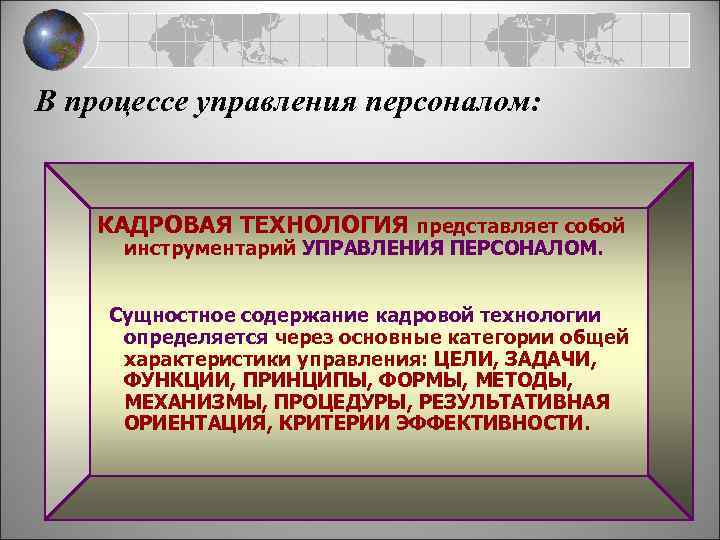 В процессе управления персоналом:

КАДРОВАЯ ТЕХНОЛОГИЯ представляет собой инструментарий УПРАВЛЕНИЯ ПЕРСОНАЛОМ.

Сущностное содержание кадровой технологии определяется через основные категории общей характеристики управления: ЦЕЛИ, ЗАДАЧИ, ФУНКЦИИ, ПРИНЦИПЫ, ФОРМЫ, МЕТОДЫ, МЕХАНИЗМЫ, ПРОЦЕДУРЫ, РЕЗУЛЬТАТИВНАЯ ОРИЕНТАЦИЯ, КРИТЕРИИ ЭФФЕКТИВНОСТИ.